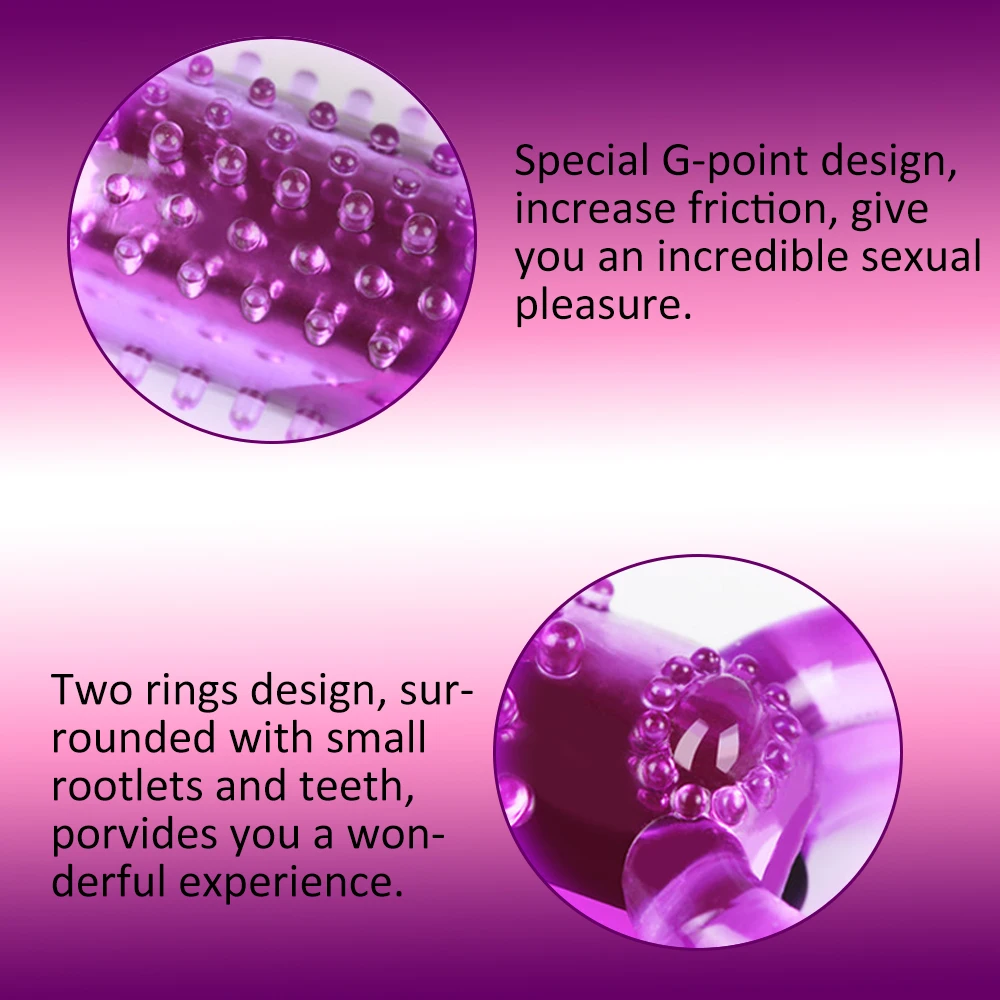 Special G-point design, increase friction, give you an incredible sexual pleasure.

Two rings design, surrounded with small rootlets and teeth, porvides you a wonderful experience.